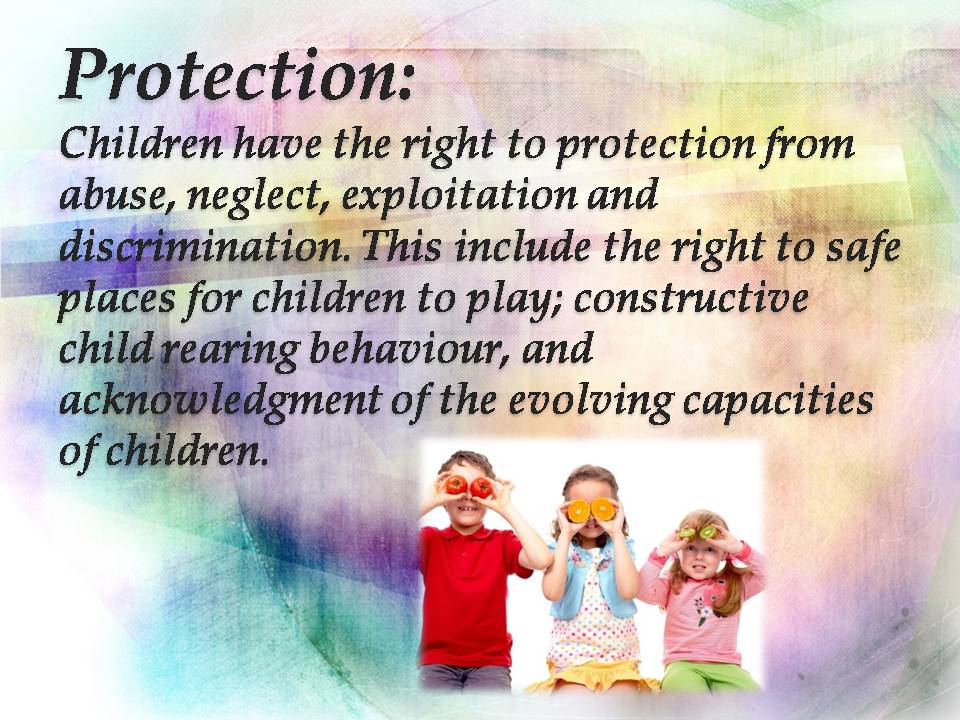 Protection:
Children have the right to protection from abuse, neglect, exploitation and discrimination. This include the right to safe places for children to play; constructive child rearing behaviour, and acknowledgment of the evolving capacities of children.